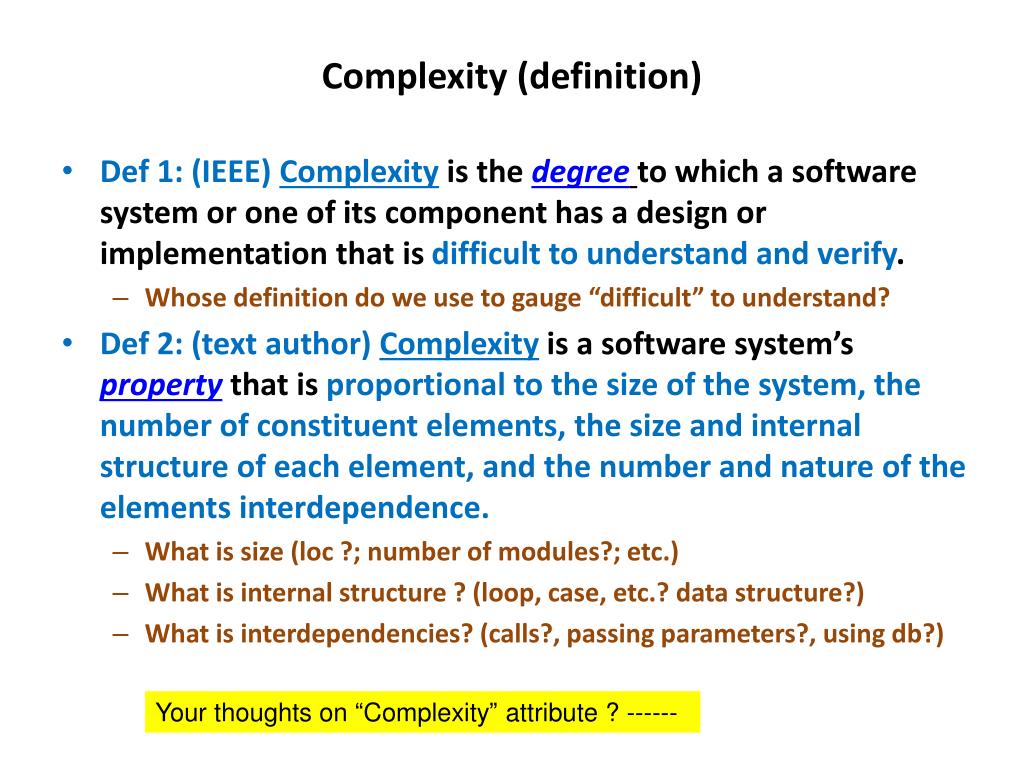 Complexity (definition)

• Def 1: (IEEE) Complexity is the degree to which a software system or one of its component has a design or implementation that is difficult to understand and verify.
– Whose definition do we use to gauge “difficult” to understand?

• Def 2: (text author) Complexity is a software system’s property that is proportional to the size of the system, the number of constituent elements, the size and internal structure of each element, and the number and nature of the elements interdependence.
– What is size (loc ?; number of modules?; etc.)
– What is internal structure ? (loop, case, etc.? data structure?)
– What is interdependencies? (calls?, passing parameters?, using db?)

Your thoughts on “Complexity” attribute ? ------